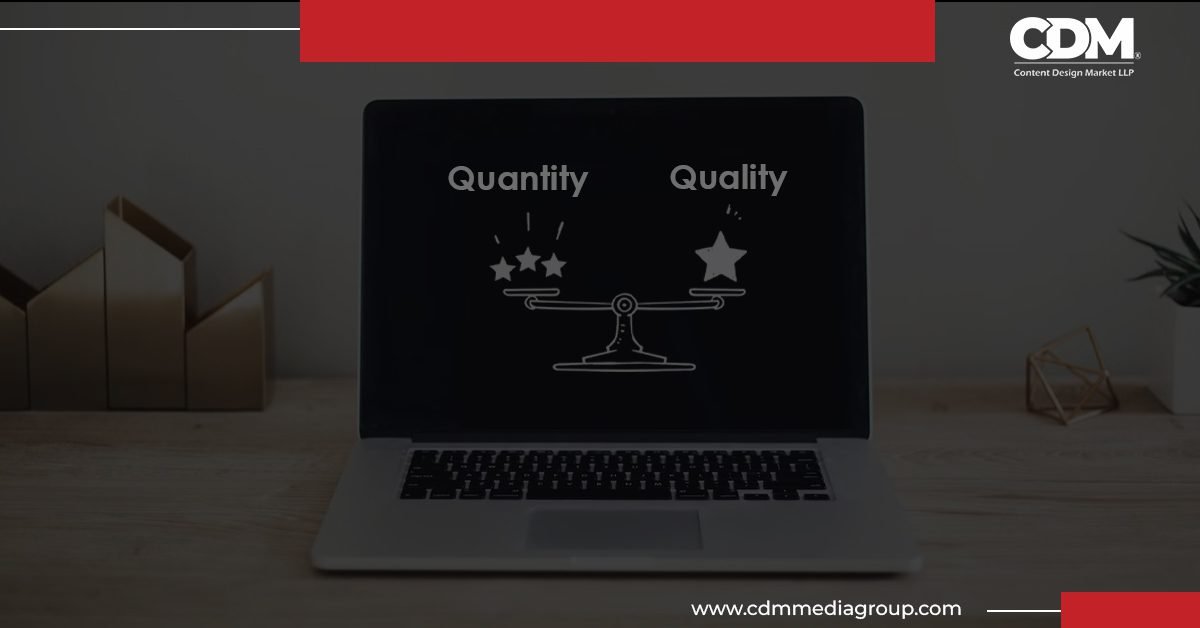 CDM®
Content Design Market LLP

Quantity Quality

www.cdmmediagroup.com